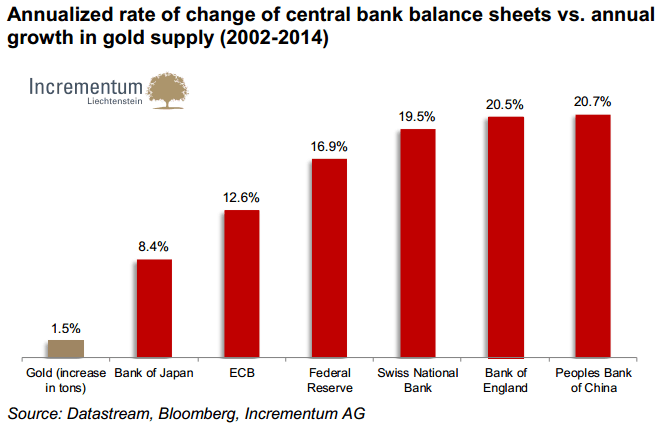 Annualized rate of change of central bank balance sheets vs. annual growth in gold supply (2002-2014)

Incrementum
Liechtenstein

1.5%
8.4%
12.6%
16.9%
19.5%
20.5%
20.7%

Gold (increase in tons)
Bank of Japan
ECB
Federal Reserve
Swiss National Bank
Bank of England
Peoples Bank of China

Source: Datastream, Bloomberg, Incrementum AG